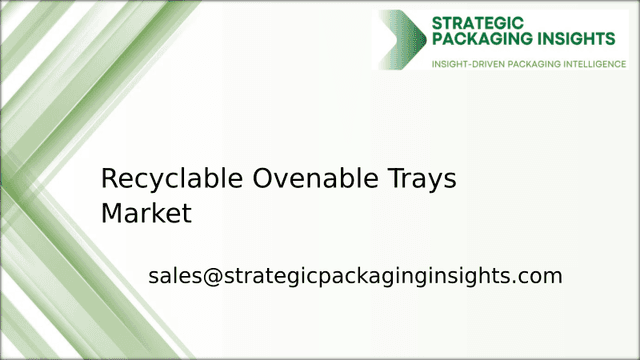 STRATEGIC PACKAGING INSIGHTS
INSIGHT-DRIVEN PACKAGING INTELLIGENCE

Recyclable Ovenable Trays Market

sales@strategicpackaginginsights.com